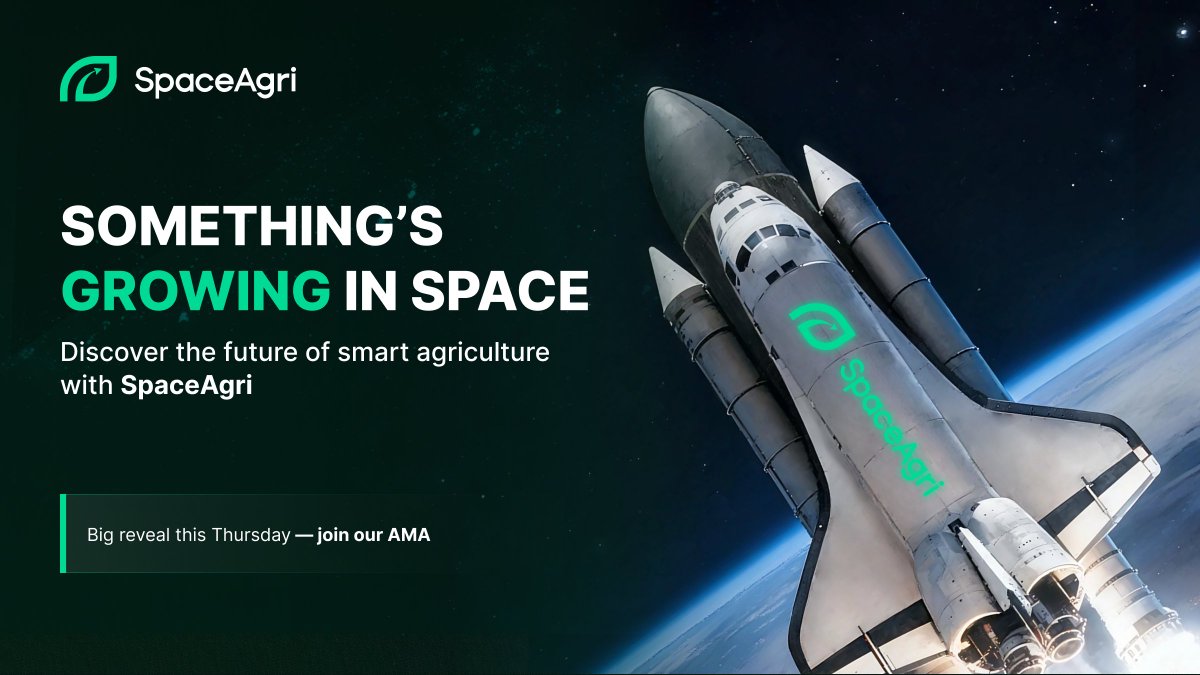 SpaceAgri

SOMETHING'S GROWING IN SPACE

Discover the future of smart agriculture with SpaceAgri

Big reveal this Thursday — join our AMA

SpaceAgri